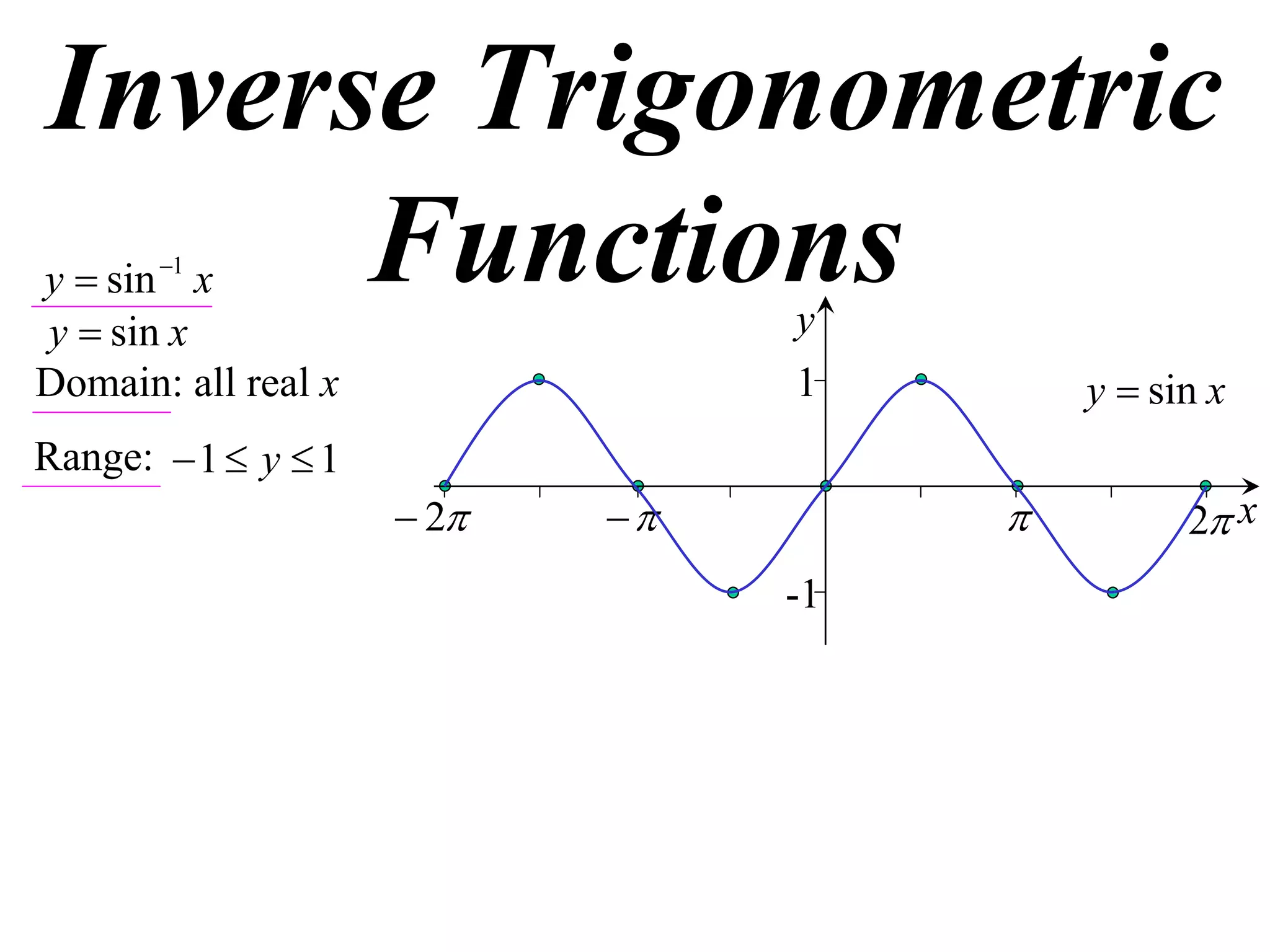 Inverse Trigonometric Functions

$y = \sin^{-1} x$

$y = \sin x$

Domain: all real $x$

Range: $-1 \le y \le 1$

$y$

1

-1

$-2\pi$

$-\pi$

$\pi$

$2\pi$

$x$

$y = \sin x$